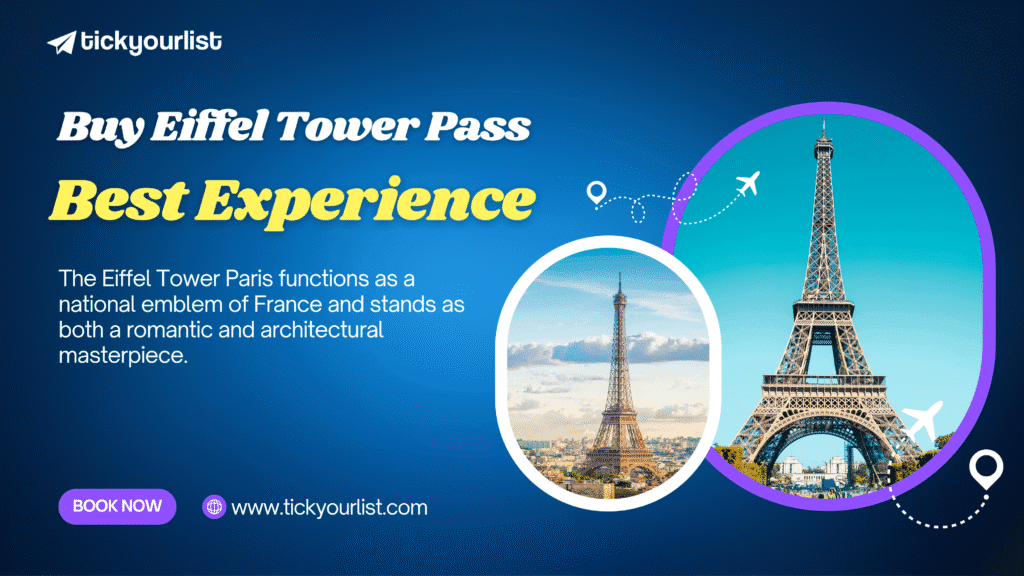 tickyourlist

Buy Eiffel Tower Pass

Best Experience

The Eiffel Tower Paris functions as a national emblem of France and stands as both a romantic and architectural masterpiece.

BOOK NOW

www.tickyourlist.com